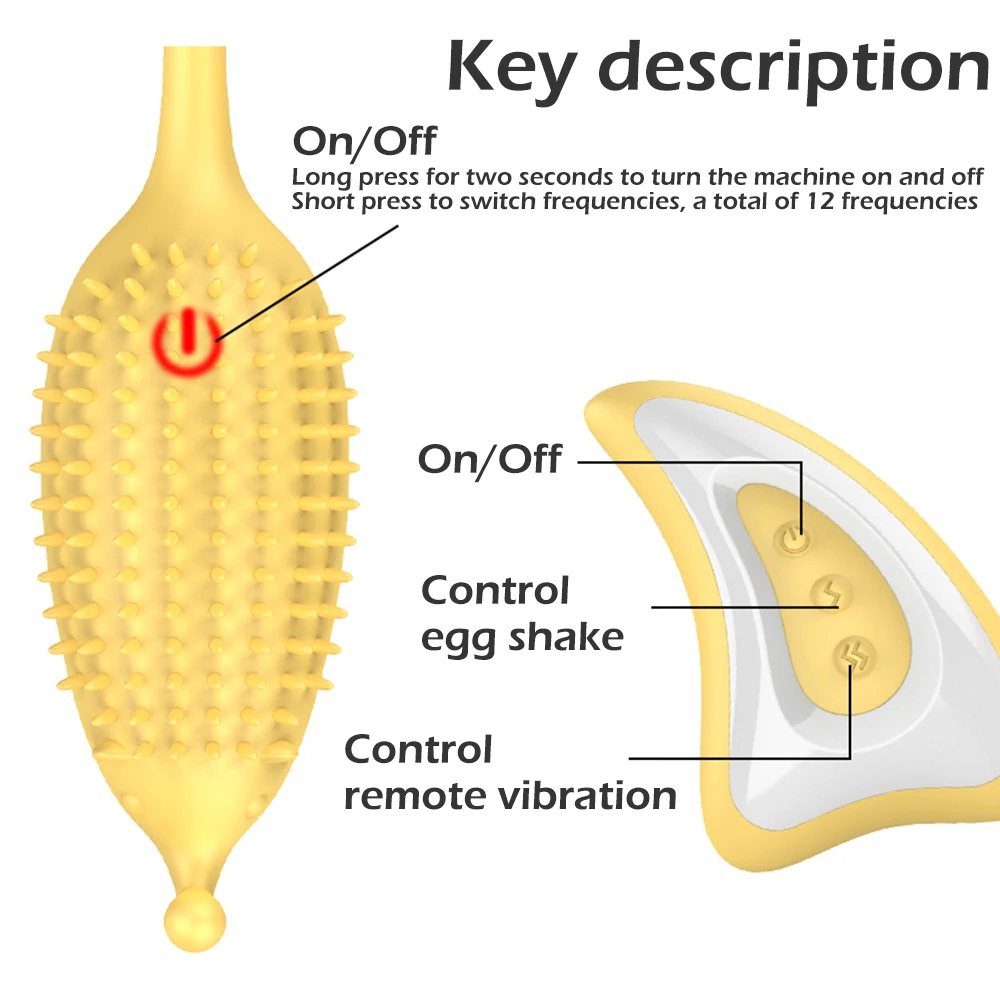 Key description

On/Off
Long press for two seconds to turn the machine on and off
Short press to switch frequencies, a total of 12 frequencies

On/Off

Control
egg shake

Control
remote vibration